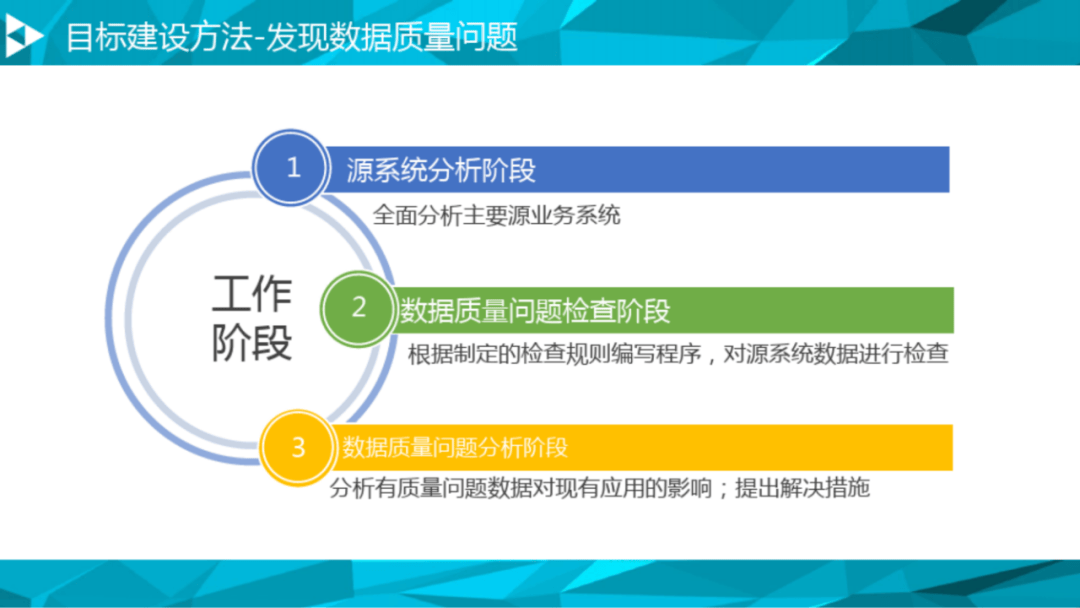 目标建设方法-发现数据质量问题

工作阶段

1 源系统分析阶段

全面分析主要源业务系统

2 数据质量问题检查阶段

根据制定的检查规则编写程序，对源系统数据进行检查

3 数据质量问题分析阶段

分析有质量问题数据对现有应用的影响；提出解决措施